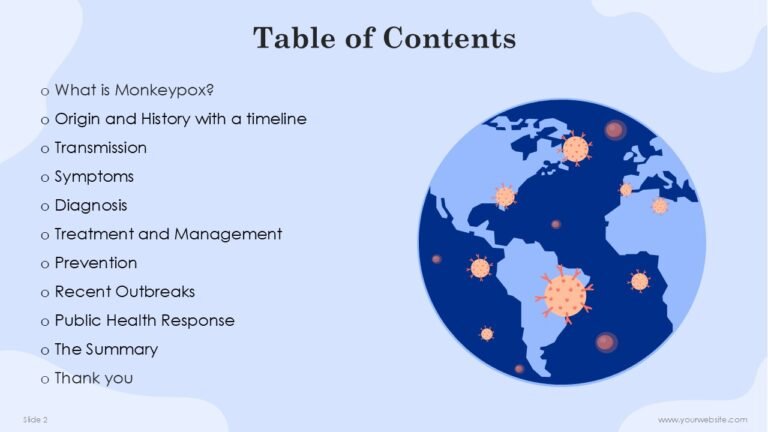 Table of Contents

o What is Monkeypox?
o Origin and History with a timeline
o Transmission
o Symptoms
o Diagnosis
o Treatment and Management
o Prevention
o Recent Outbreaks
o Public Health Response
o The Summary
o Thank you

Slide 2

www.yourwebsite.com